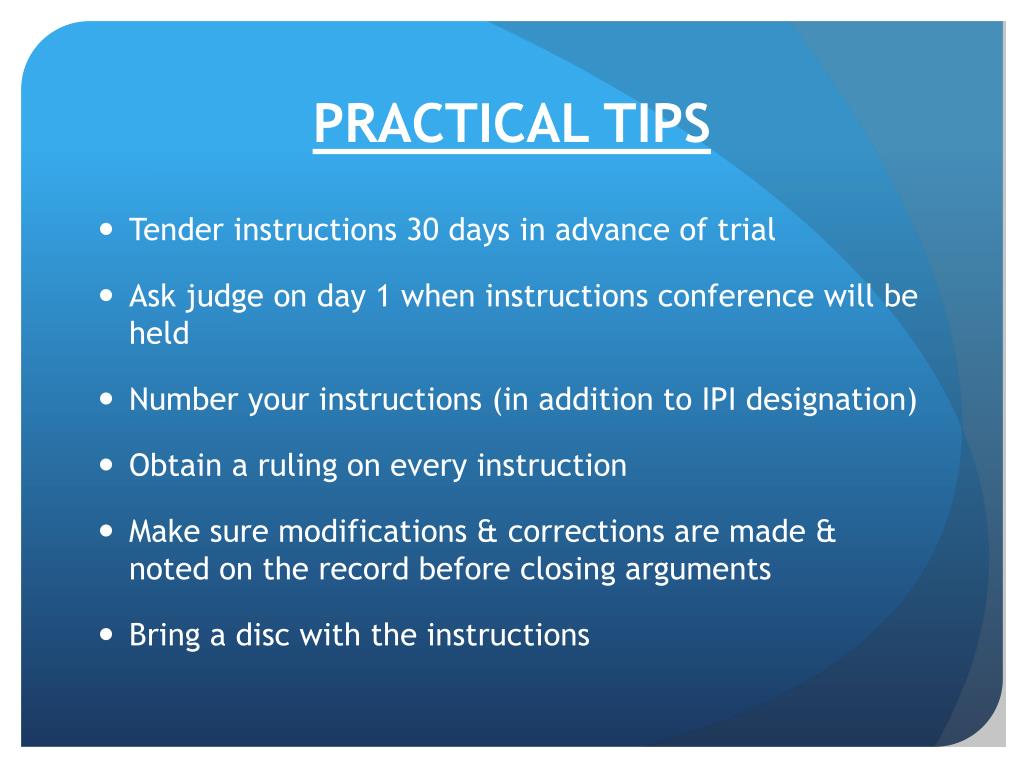 PRACTICAL TIPS

- Tender instructions 30 days in advance of trial
- Ask judge on day 1 when instructions conference will be held
- Number your instructions (in addition to IPI designation)
- Obtain a ruling on every instruction
- Make sure modifications & corrections are made & noted on the record before closing arguments
- Bring a disc with the instructions